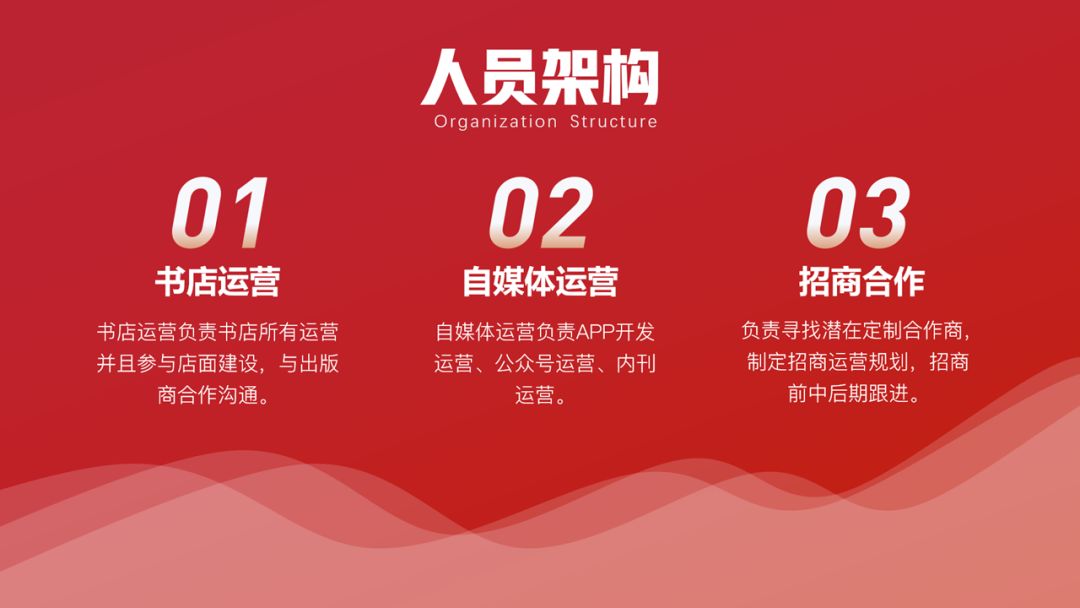 人员架构
Organization Structure

01
书店运营
书店运营负责书店所有运营并且参与店面建设，与出版商合作沟通。

02
自媒体运营
自媒体运营负责APP开发运营、公众号运营、内刊运营。

03
招商合作
负责寻找潜在定制合作商，制定招商运营规划，招商前中后期跟进。